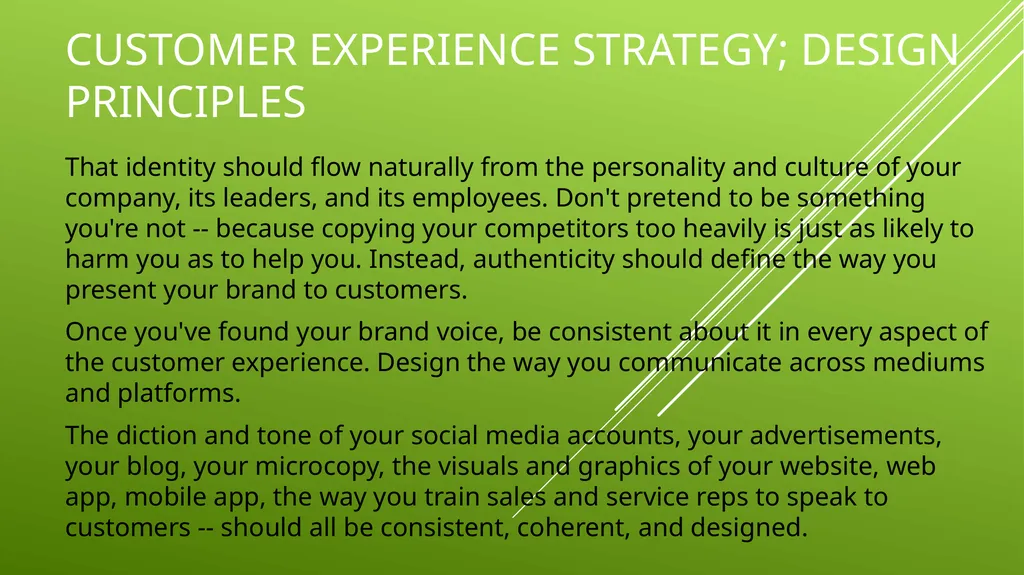 CUSTOMER EXPERIENCE STRATEGY; DESIGN PRINCIPLES

That identity should flow naturally from the personality and culture of your company, its leaders, and its employees. Don't pretend to be something you're not -- because copying your competitors too heavily is just as likely to harm you as to help you. Instead, authenticity should define the way you present your brand to customers.

Once you've found your brand voice, be consistent about it in every aspect of the customer experience. Design the way you communicate across mediums and platforms.

The diction and tone of your social media accounts, your advertisements, your blog, your microcopy, the visuals and graphics of your website, web app, mobile app, the way you train sales and service reps to speak to customers -- should all be consistent, coherent, and designed.